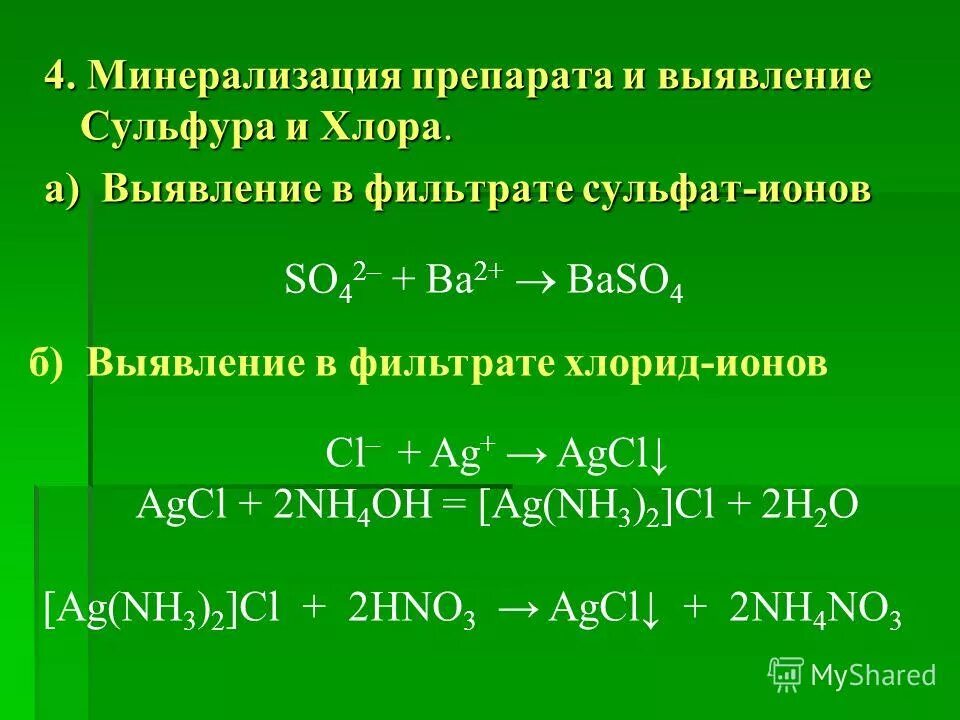 4. Минерализация препарата и выявление Сульфура и Хлора.

а) Выявление в фильтрате сульфат-ионов

$SO_4^{2-} + Ba^{2+} \rightarrow BaSO_4$

б) Выявление в фильтрате хлорид-ионов

$Cl^- + Ag^+ \rightarrow AgCl\downarrow$

$AgCl + 2NH_4OH = [Ag(NH_3)_2]Cl + 2H_2O$

$[Ag(NH_3)_2]Cl + 2HNO_3 \rightarrow AgCl\downarrow + 2NH_4NO_3$

MyShared